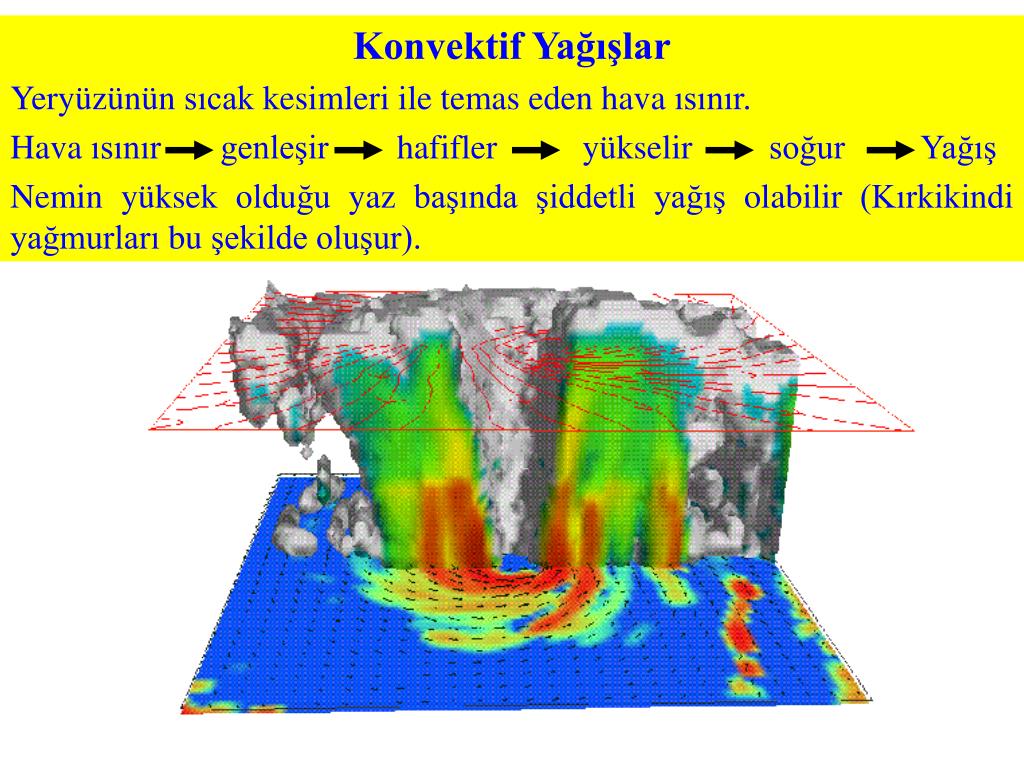 Konvektif Yağışlar

Yeryüzünün sıcak kesimleri ile temas eden hava ısınır.

Hava ısınır → genleşir → hafifler → yükselir → soğur → Yağış

Nemin yüksek olduğu yaz başında şiddetli yağış olabilir (Kırkikindi yağmurları bu şekilde oluşur).